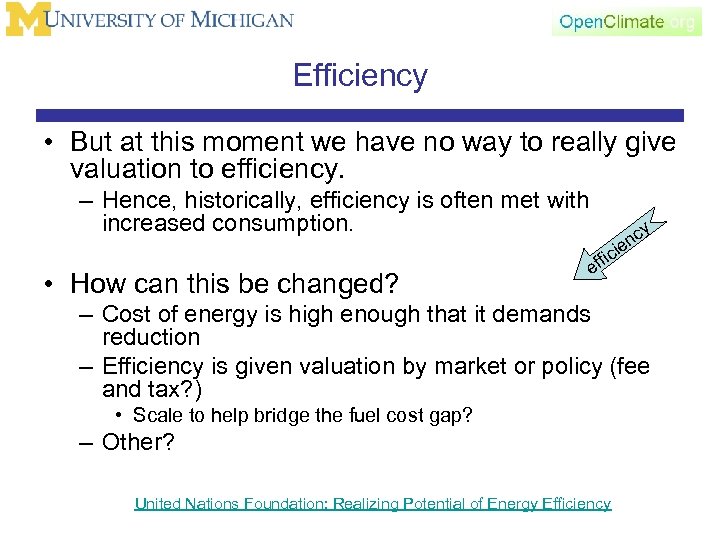 M UNIVERSITY OF MICHIGAN

OpenClimate.org

Efficiency

• But at this moment we have no way to really give valuation to efficiency.
 – Hence, historically, efficiency is often met with increased consumption.

efficiency

• How can this be changed?
 – Cost of energy is high enough that it demands reduction
 – Efficiency is given valuation by market or policy (fee and tax?)
  • Scale to help bridge the fuel cost gap?
 – Other?

United Nations Foundation: Realizing Potential of Energy Efficiency